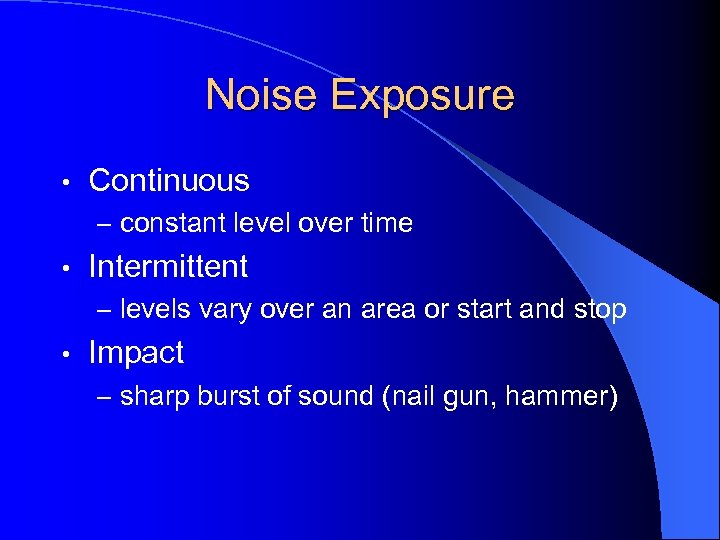 Noise Exposure

• Continuous
– constant level over time
• Intermittent
– levels vary over an area or start and stop
• Impact
– sharp burst of sound (nail gun, hammer)